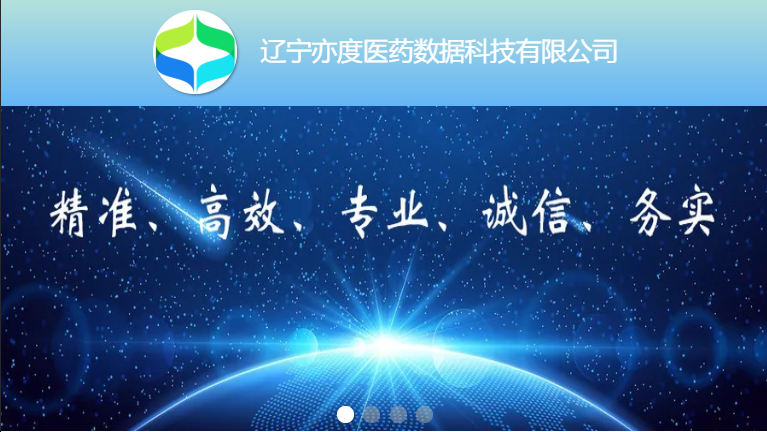 辽宁亦度医药数据科技有限公司

精准、高效、专业、诚信、务实